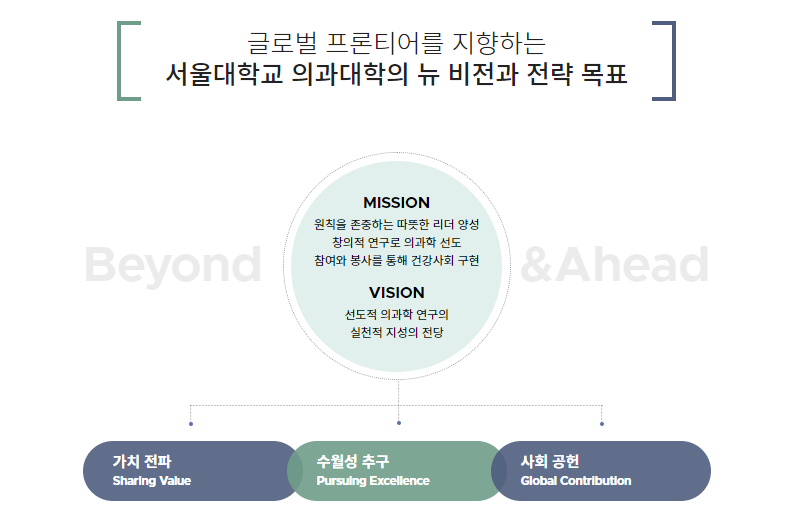 글로벌 프론티어를 지향하는
서울대학교 의과대학의 뉴 비전과 전략 목표

Beyond

MISSION
원칙을 존중하는 따뜻한 리더 양성
창의적 연구로 의과학 선도
참여와 봉사를 통해 건강사회 구현

VISION
선도적 의과학 연구의
실천적 지성의 전당

&Ahead

가치 전파
Sharing Value

수월성 추구
Pursuing Excellence

사회 공헌
Global Contribution